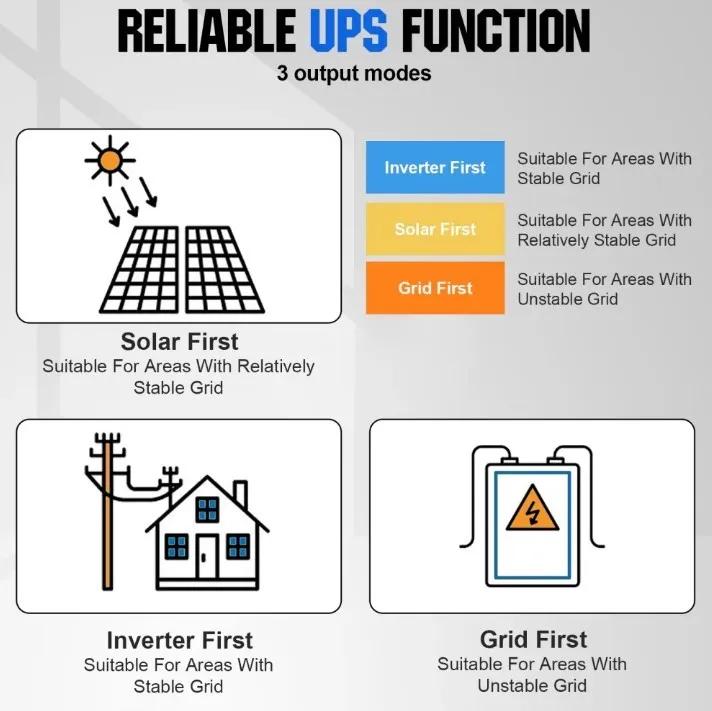 RELIABLE UPS FUNCTION
3 output modes

Inverter First
Suitable For Areas With Stable Grid

Solar First
Suitable For Areas With Relatively Stable Grid

Grid First
Suitable For Areas With Unstable Grid

Solar First
Suitable For Areas With Relatively Stable Grid

Inverter First
Suitable For Areas With Stable Grid

Grid First
Suitable For Areas With Unstable Grid